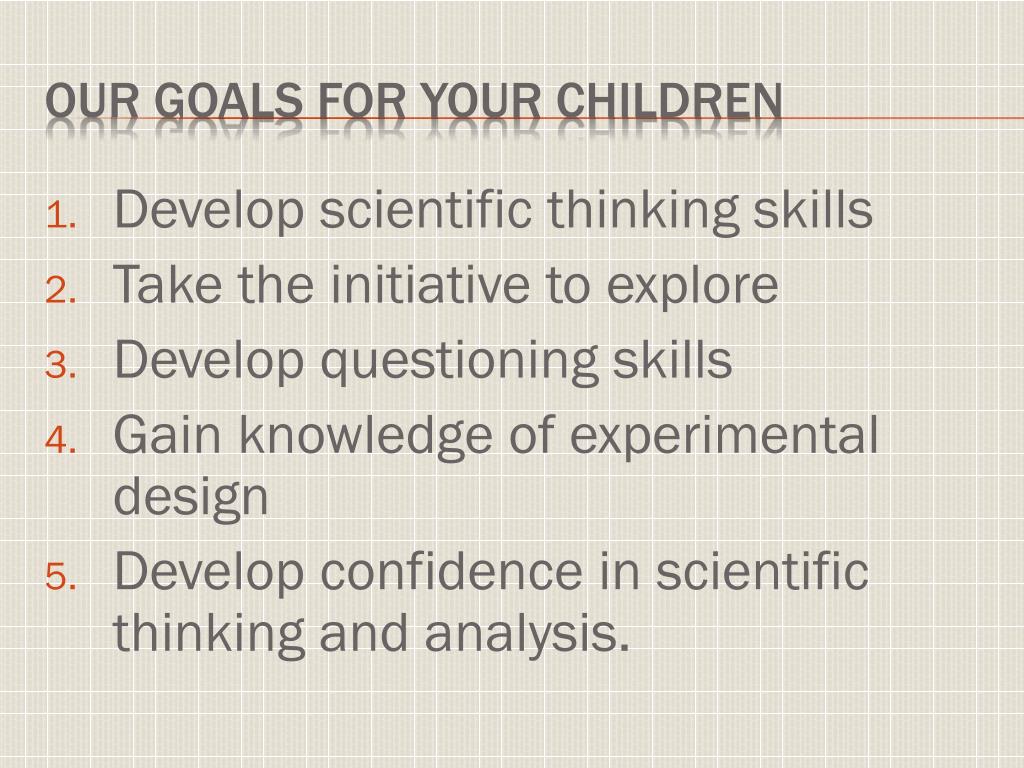 OUR GOALS FOR YOUR CHILDREN

1. Develop scientific thinking skills
2. Take the initiative to explore
3. Develop questioning skills
4. Gain knowledge of experimental design
5. Develop confidence in scientific thinking and analysis.